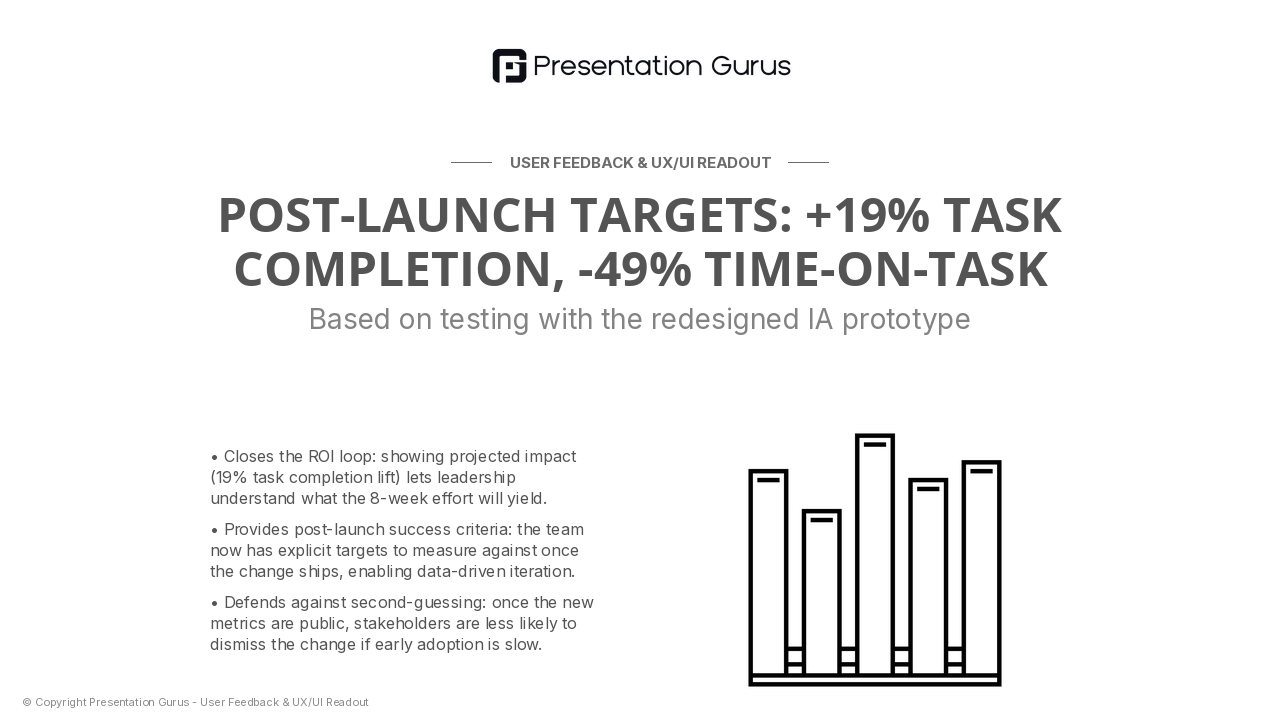 Presentation Gurus

USER FEEDBACK & UX/UI READOUT

POST-LAUNCH TARGETS: +19% TASK COMPLETION, -49% TIME-ON-TASK

Based on testing with the redesigned IA prototype

• Closes the ROI loop: showing projected impact (19% task completion lift) lets leadership understand what the 8-week effort will yield.

• Provides post-launch success criteria: the team now has explicit targets to measure against once the change ships, enabling data-driven iteration.

• Defends against second-guessing: once the new metrics are public, stakeholders are less likely to dismiss the change if early adoption is slow.

© Copyright Presentation Gurus - User Feedback & UX/UI Readout